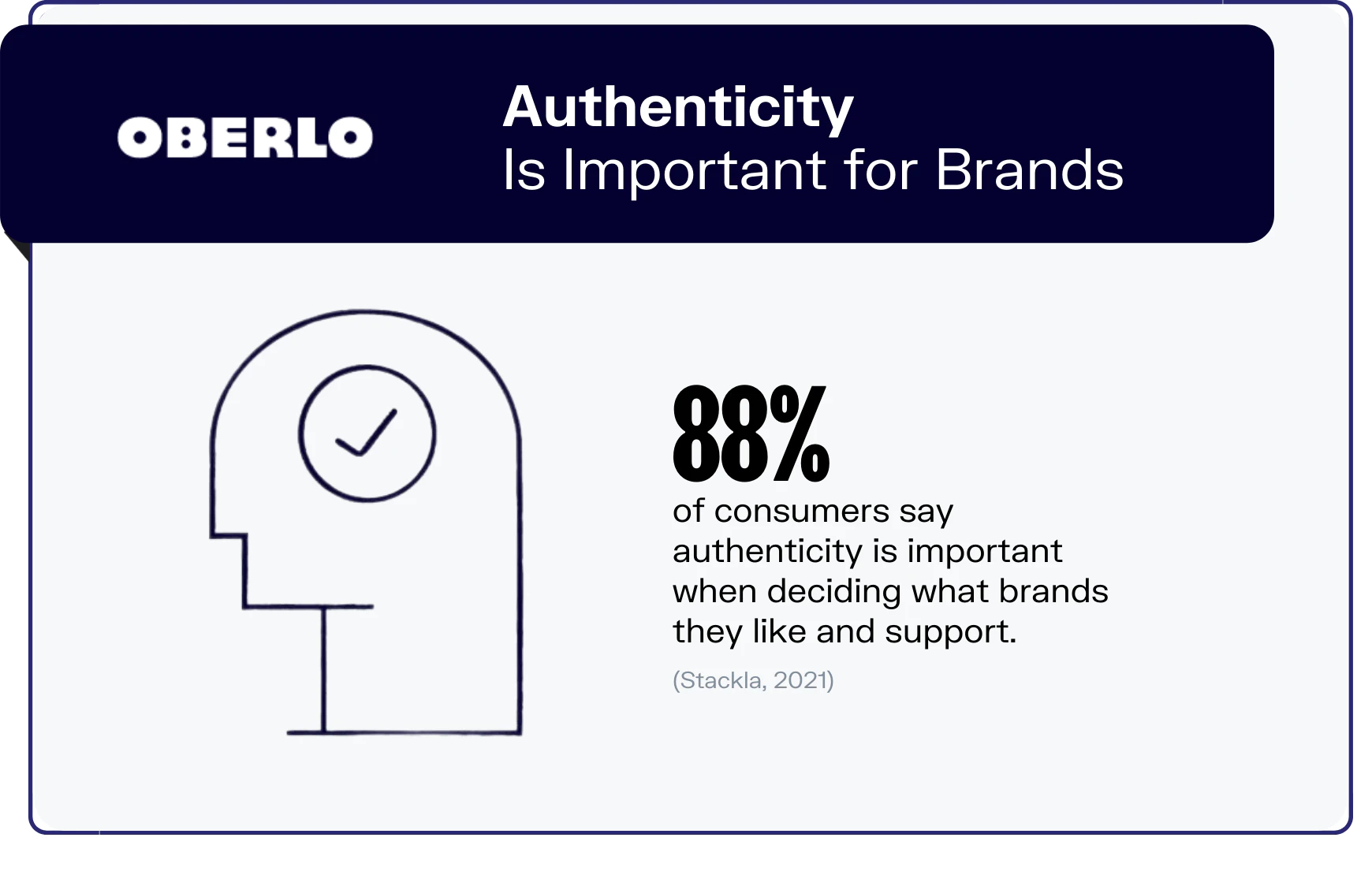 OBERLO

Authenticity
Is Important for Brands

88%
of consumers say authenticity is important when deciding what brands they like and support.

(Stackla, 2021)